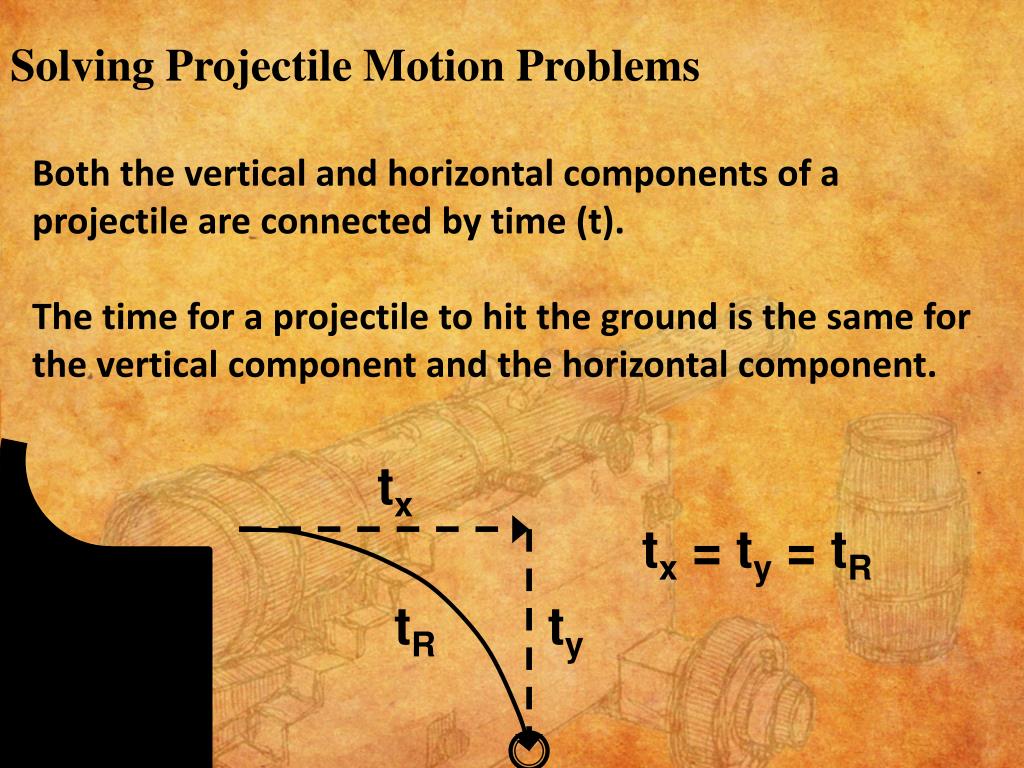 Solving Projectile Motion Problems

Both the vertical and horizontal components of a projectile are connected by time (t).

The time for a projectile to hit the ground is the same for the vertical component and the horizontal component.

$t_x$

$t_R$

$t_y$

$t_x = t_y = t_R$